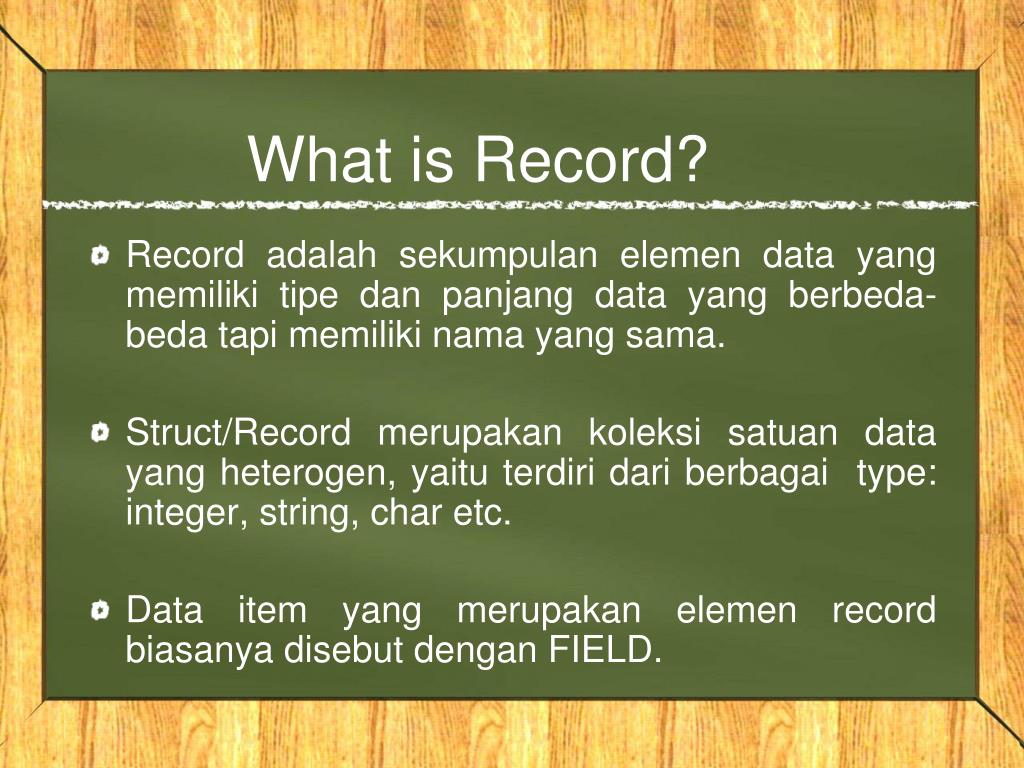 What is Record?

Record adalah sekumpulan elemen data yang memiliki tipe dan panjang data yang berbeda-beda tapi memiliki nama yang sama.

Struct/Record merupakan koleksi satuan data yang heterogen, yaitu terdiri dari berbagai type: integer, string, char etc.

Data item yang merupakan elemen record biasanya disebut dengan FIELD.